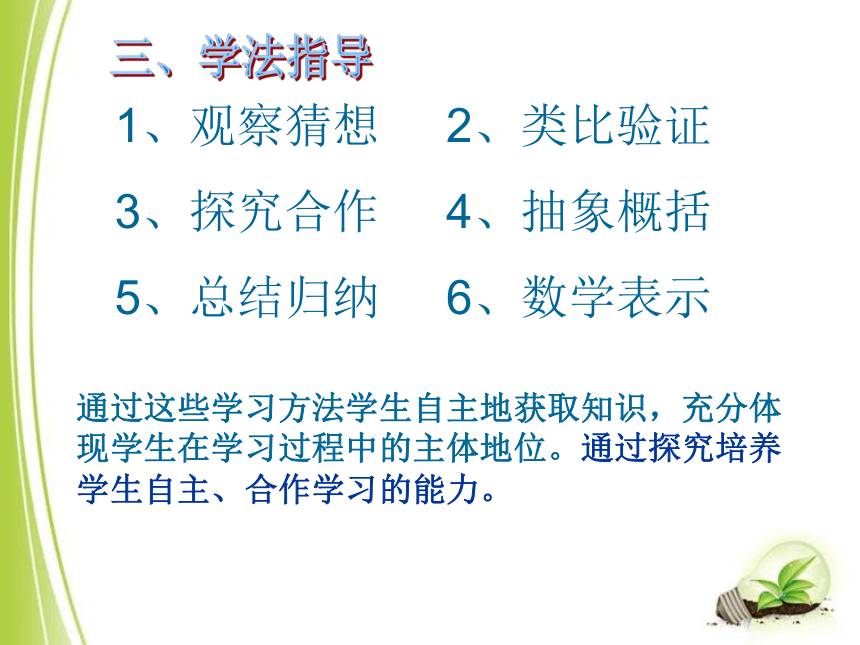 三、学法指导

1、观察猜想　2、类比验证

3、探究合作　4、抽象概括

5、总结归纳　6、数学表示

通过这些学习方法学生自主地获取知识，充分体现学生在学习过程中的主体地位。通过探究培养学生自主、合作学习的能力。